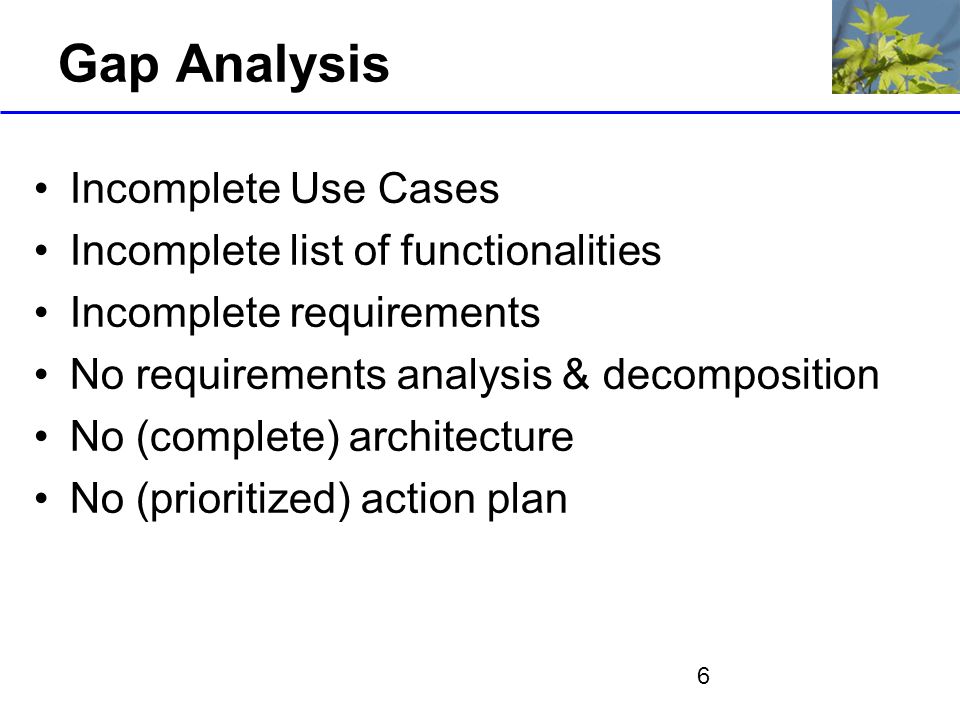 Gap Analysis

• Incomplete Use Cases
• Incomplete list of functionalities
• Incomplete requirements
• No requirements analysis & decomposition
• No (complete) architecture
• No (prioritized) action plan

6